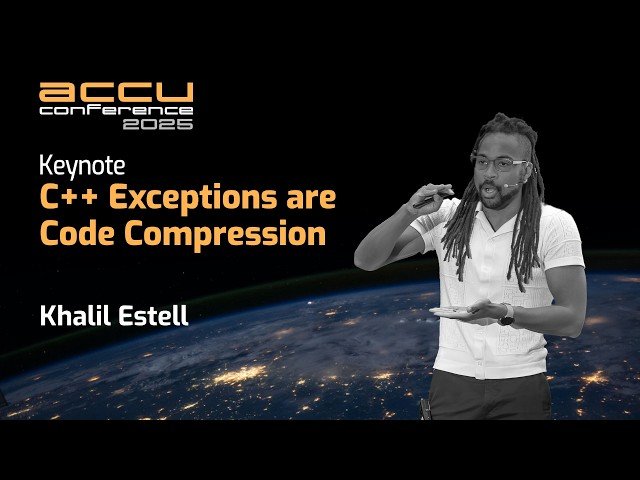 accu
conference
2025

Keynote
C++ Exceptions are Code Compression

Khalil Estell